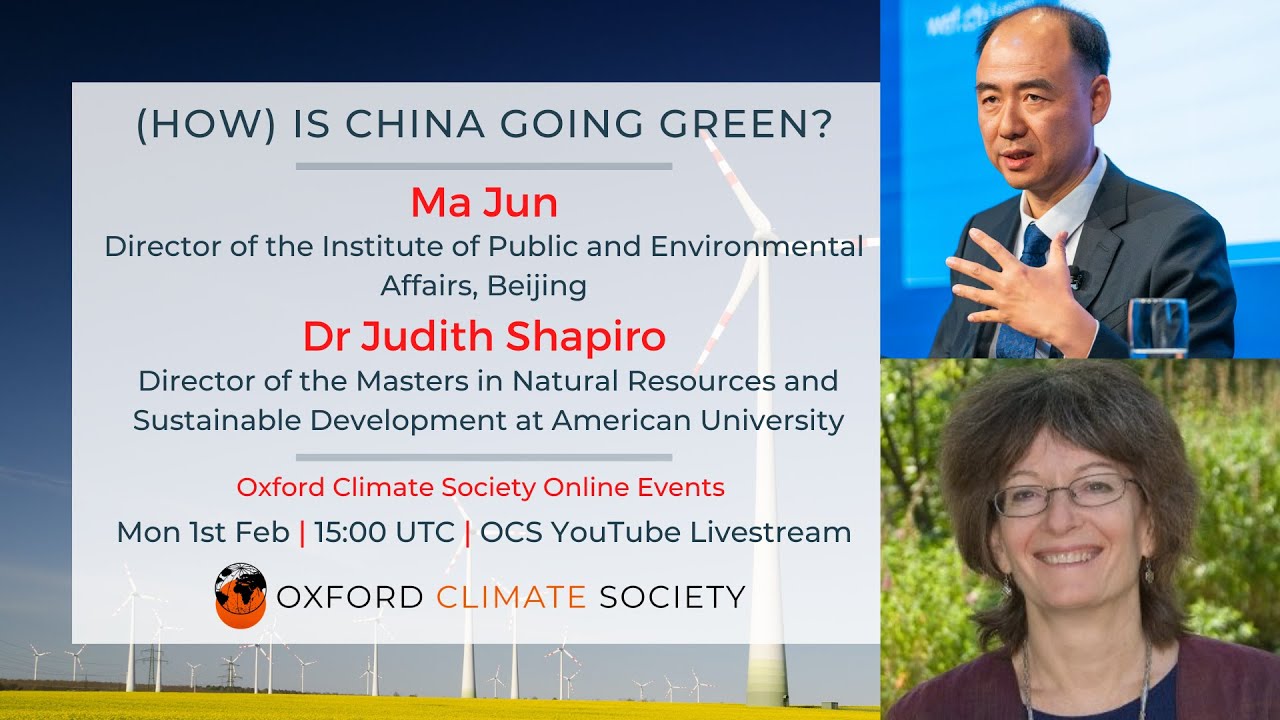 (HOW) IS CHINA GOING GREEN?

Ma Jun

Director of the Institute of Public and Environmental Affairs, Beijing

Dr Judith Shapiro

Director of the Masters in Natural Resources and Sustainable Development at American University

Oxford Climate Society Online Events

Mon 1st Feb | 15:00 UTC | OCS YouTube Livestream

OXFORD CLIMATE SOCIETY